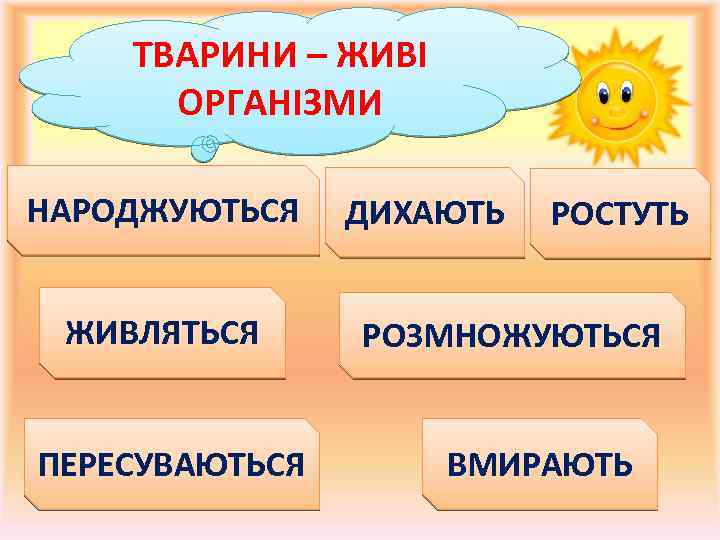 ТВАРИНИ – ЖИВІ ОРГАНІЗМИ

НАРОДЖУЮТЬСЯ

ДИХАЮТЬ

РОСТУТЬ

ЖИВЛЯТЬСЯ

РОЗМНОЖУЮТЬСЯ

ПЕРЕСУВАЮТЬСЯ

ВМИРАЮТЬ